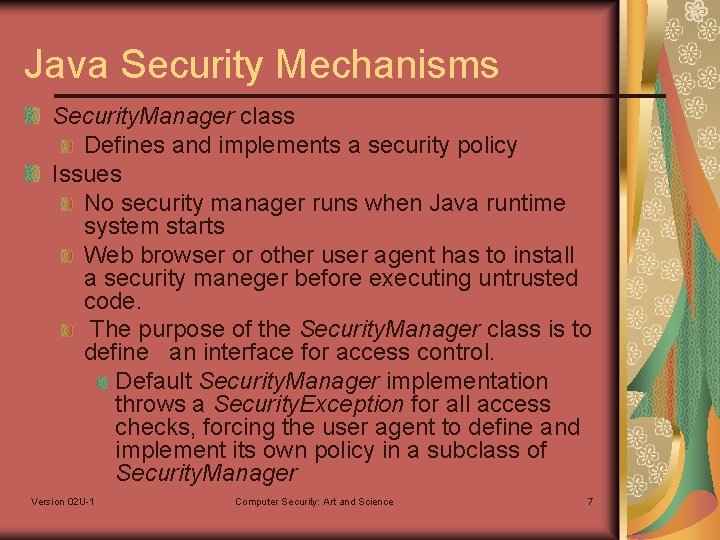 Java Security Mechanisms

SecurityManager class

Defines and implements a security policy

Issues

No security manager runs when Java runtime system starts

Web browser or other user agent has to install a security maneger before executing untrusted code.

The purpose of the SecurityManager class is to define an interface for access control.

Default SecurityManager implementation throws a SecurityException for all access checks, forcing the user agent to define and implement its own policy in a subclass of SecurityManager

Version 02U-1

Computer Security: Art and Science

7